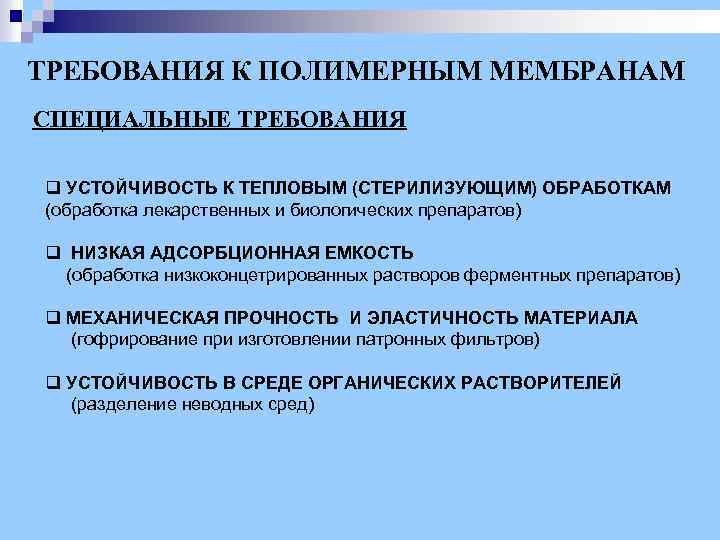 ТРЕБОВАНИЯ К ПОЛИМЕРНЫМ МЕМБРАНАМ

СПЕЦИАЛЬНЫЕ ТРЕБОВАНИЯ

❑ УСТОЙЧИВОСТЬ К ТЕПЛОВЫМ (СТЕРИЛИЗУЮЩИМ) ОБРАБОТКАМ
(обработка лекарственных и биологических препаратов)

❑ НИЗКАЯ АДСОРБЦИОННАЯ ЕМКОСТЬ
(обработка низкоконцетрированных растворов ферментных препаратов)

❑ МЕХАНИЧЕСКАЯ ПРОЧНОСТЬ И ЭЛАСТИЧНОСТЬ МАТЕРИАЛА
(гофрирование при изготовлении патронных фильтров)

❑ УСТОЙЧИВОСТЬ В СРЕДЕ ОРГАНИЧЕСКИХ РАСТВОРИТЕЛЕЙ
(разделение неводных сред)